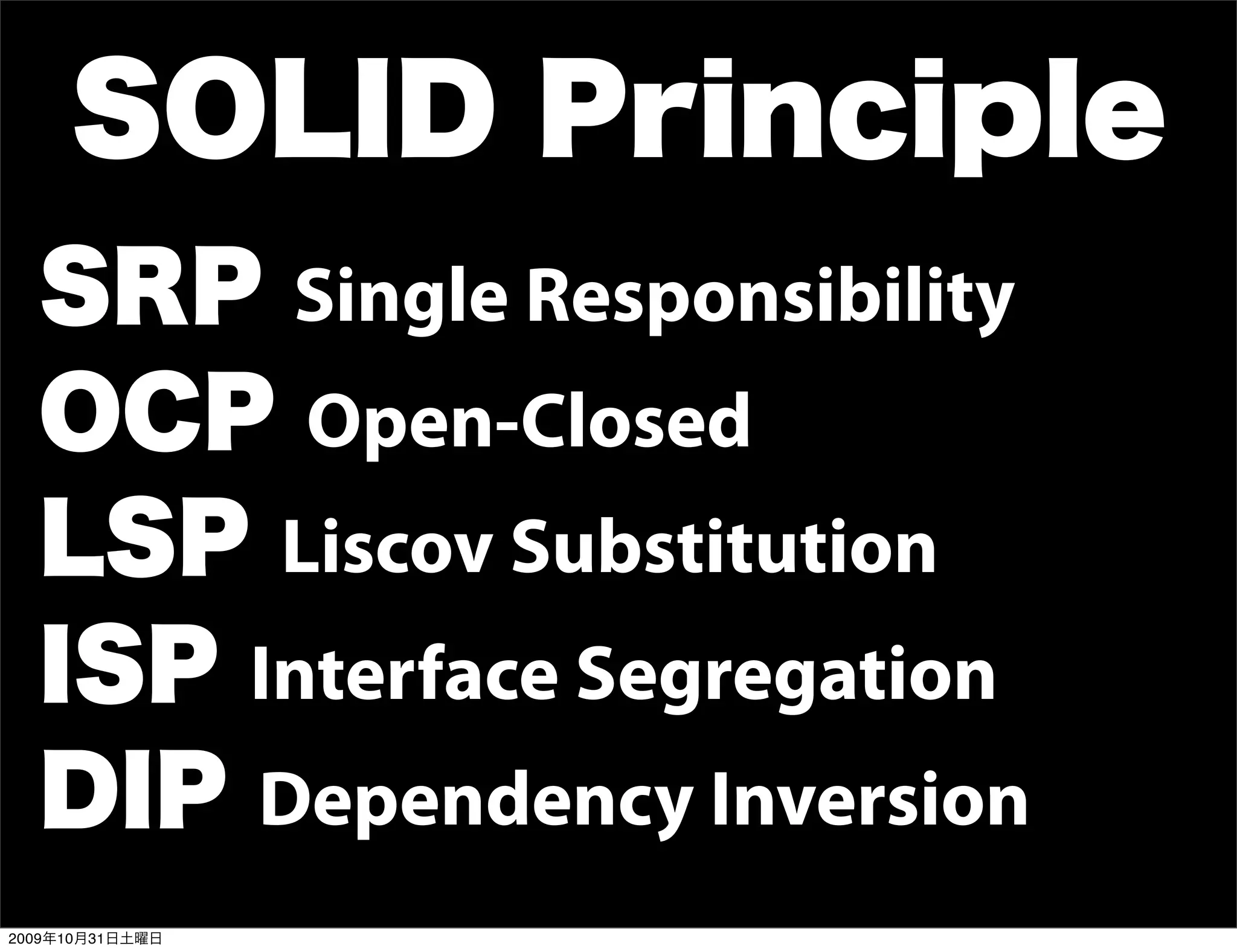 SOLID Principle

SRP Single Responsibility

OCP Open-Closed

LSP Liscov Substitution

ISP Interface Segregation

DIP Dependency Inversion

2009年10月31日土曜日